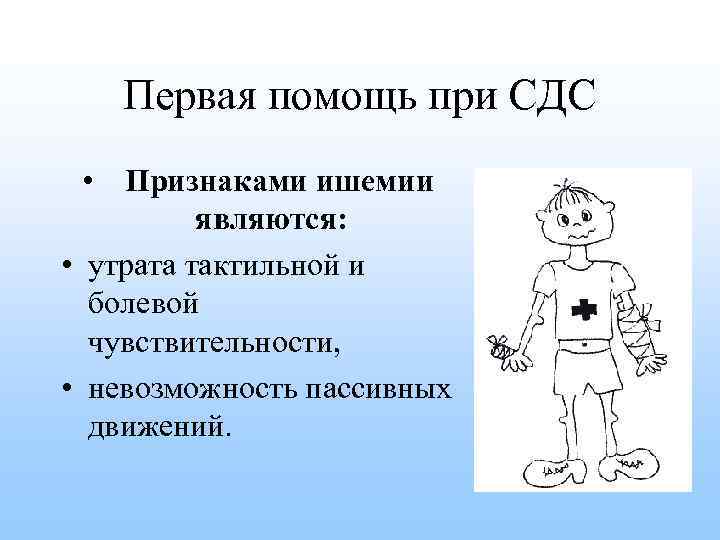 Первая помощь при СДС

• Признаками ишемии являются:

• утрата тактильной и болевой чувствительности,

• невозможность пассивных движений.